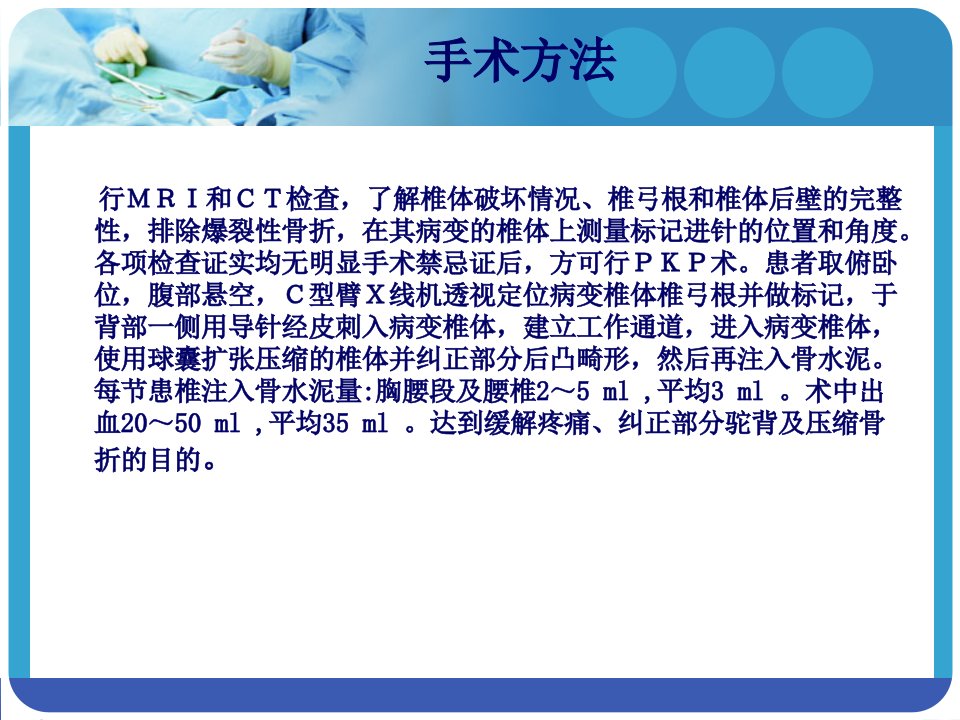 手术方法

行ＭＲＩ和ＣＴ检查，了解椎体破坏情况、椎弓根和椎体后壁的完整性，排除爆裂性骨折，在其病变的椎体上测量标记进针的位置和角度。各项检查证实均无明显手术禁忌证后，方可行ＰＫＰ术。患者取俯卧位，腹部悬空，Ｃ型臂Ｘ线机透视定位病变椎体椎弓根并做标记，于背部一侧用导针经皮刺入病变椎体，建立工作通道，进入病变椎体，使用球囊扩张压缩的椎体并纠正部分后凸畸形，然后再注入骨水泥。每节患椎注入骨水泥量:胸腰段及腰椎2～5 ml ,平均3 ml 。术中出血20～50 ml ,平均35 ml 。达到缓解疼痛、纠正部分驼背及压缩骨折的目的。